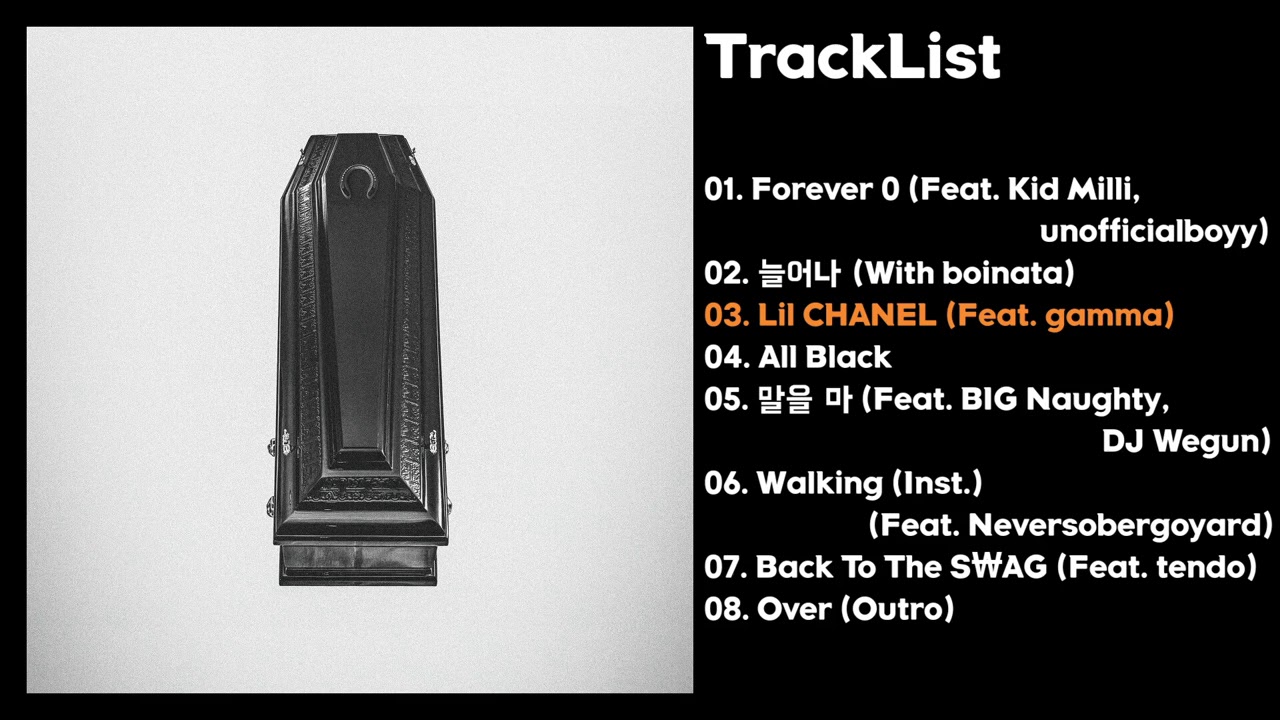 TrackList

01. Forever 0 (Feat. Kid Milli, unofficialboyy)
02. 늘어나 (With boinata)
03. Lil CHANEL (Feat. gamma)
04. All Black
05. 말을 마 (Feat. BIG Naughty, DJ Wegun)
06. Walking (Inst.) (Feat. Neversobergoyard)
07. Back To The S₩AG (Feat. tendo)
08. Over (Outro)